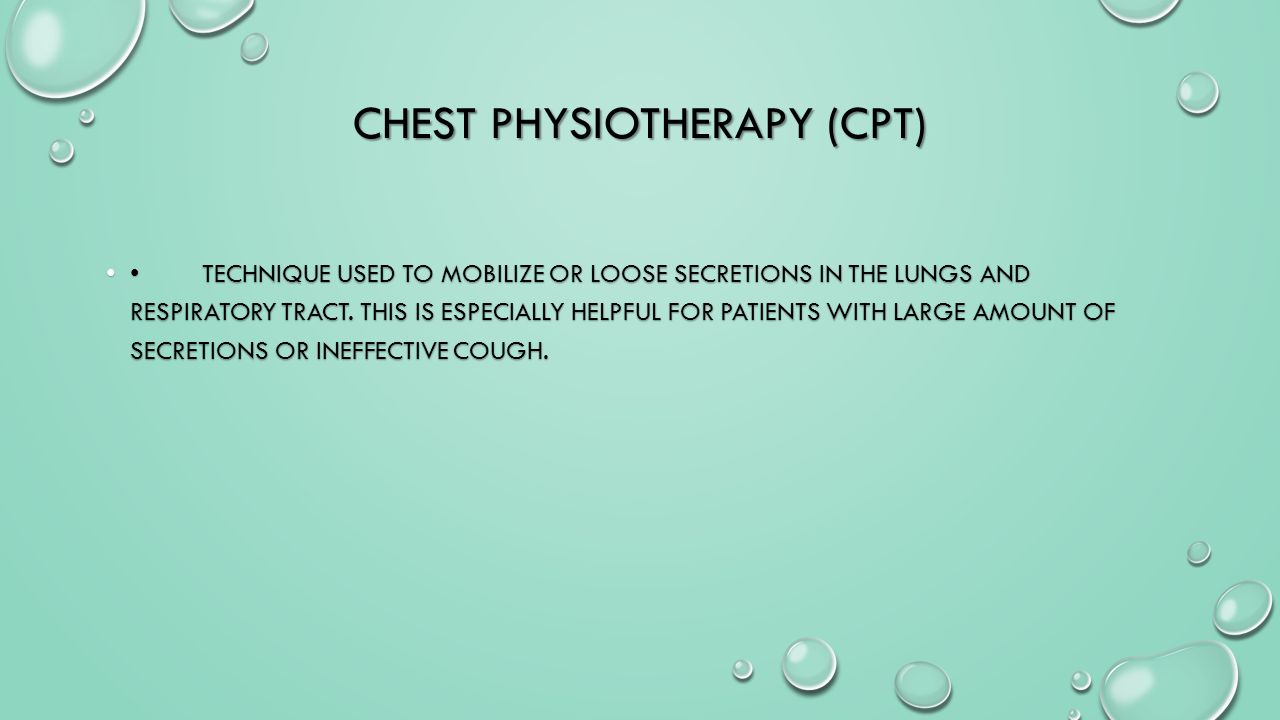 CHEST PHYSIOTHERAPY (CPT)

• • TECHNIQUE USED TO MOBILIZE OR LOOSE SECRETIONS IN THE LUNGS AND RESPIRATORY TRACT. THIS IS ESPECIALLY HELPFUL FOR PATIENTS WITH LARGE AMOUNT OF SECRETIONS OR INEFFECTIVE COUGH.